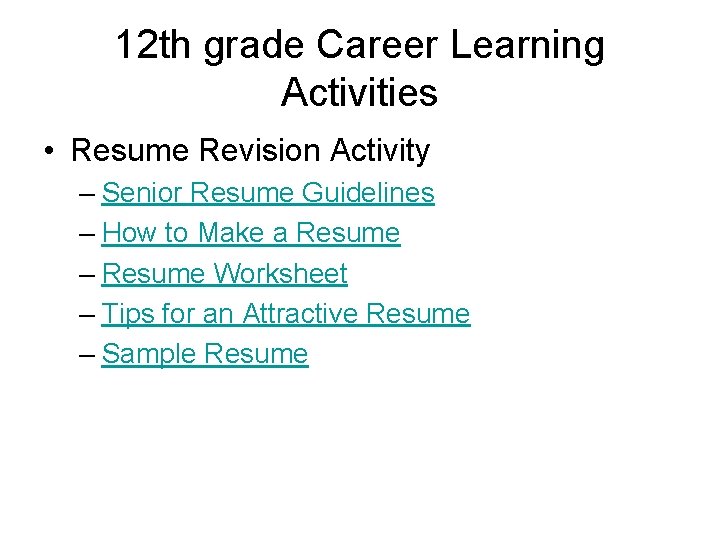 12th grade Career Learning Activities

• Resume Revision Activity
– Senior Resume Guidelines
– How to Make a Resume
– Resume Worksheet
– Tips for an Attractive Resume
– Sample Resume